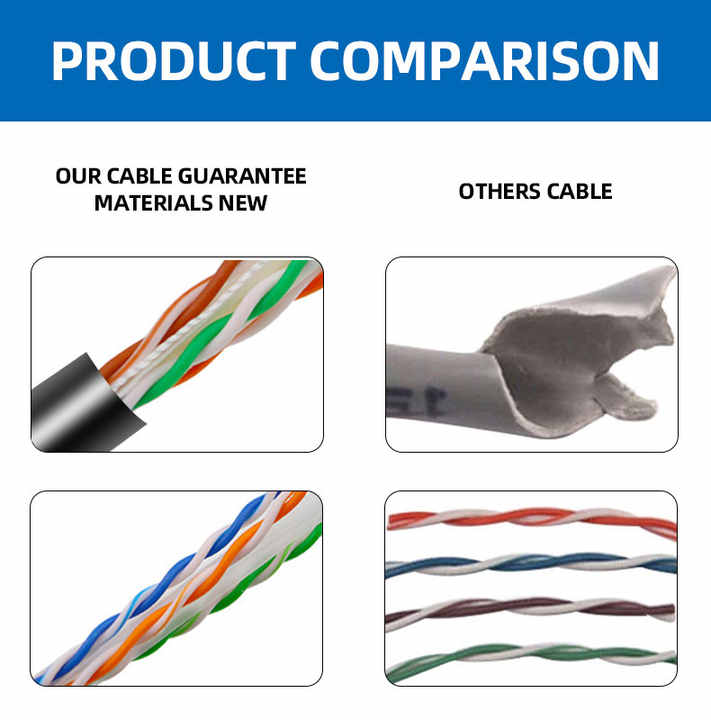 PRODUCT COMPARISON

OUR CABLE GUARANTEE MATERIALS NEW

OTHERS CABLE